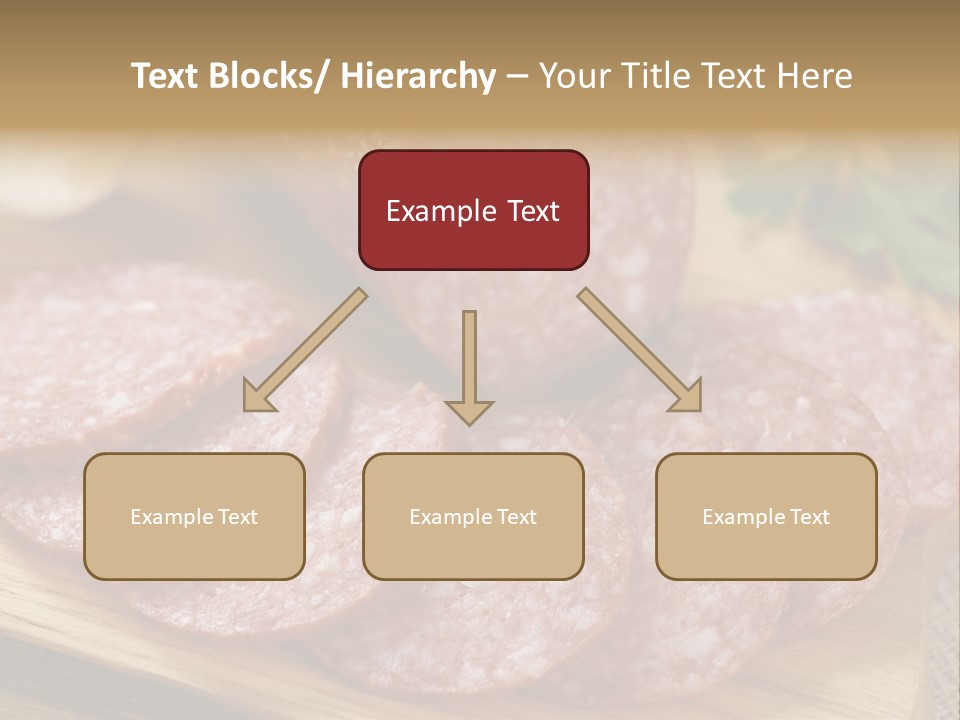 Text Blocks/ Hierarchy – Your Title Text Here

Example Text

Example Text

Example Text

Example Text